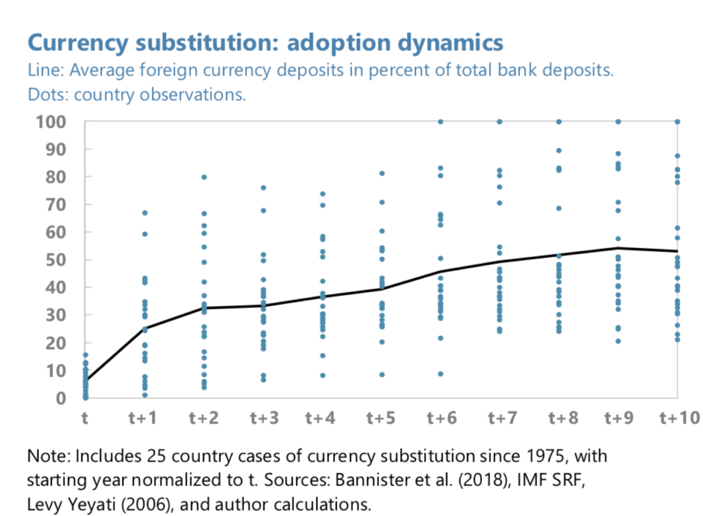 Currency substitution: adoption dynamics
Line: Average foreign currency deposits in percent of total bank deposits.
Dots: country observations.

100
90
80
70
60
50
40
30
20
10
0

t t+1 t+2 t+3 t+4 t+5 t+6 t+7 t+8 t+9 t+10

Note: Includes 25 country cases of currency substitution since 1975, with starting year normalized to t. Sources: Bannister et al. (2018), IMF SRF, Levy Yeyati (2006), and author calculations.